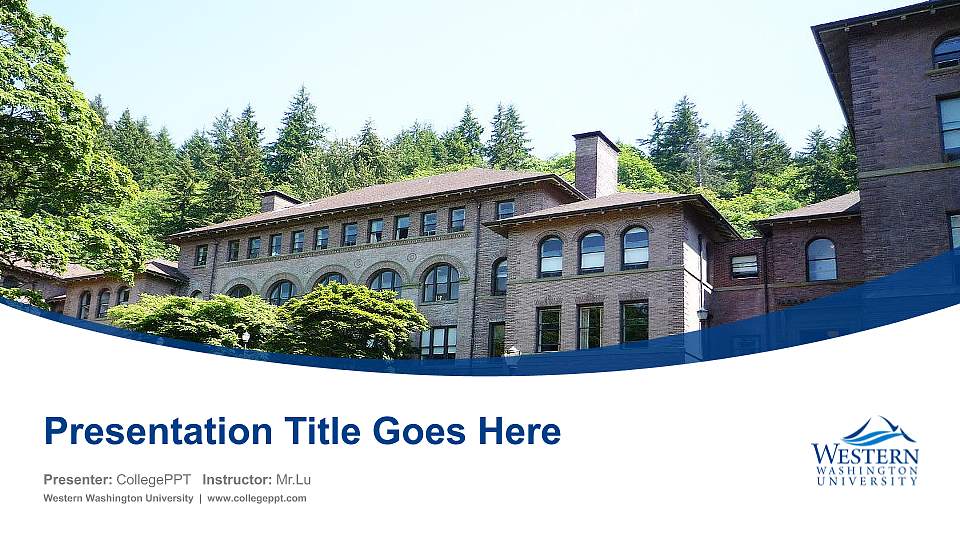 Presentation Title Goes Here

Presenter: CollegePPT Instructor: Mr.Lu

Western Washington University | www.collegeppt.com

WESTERN
WASHINGTON
UNIVERSITY